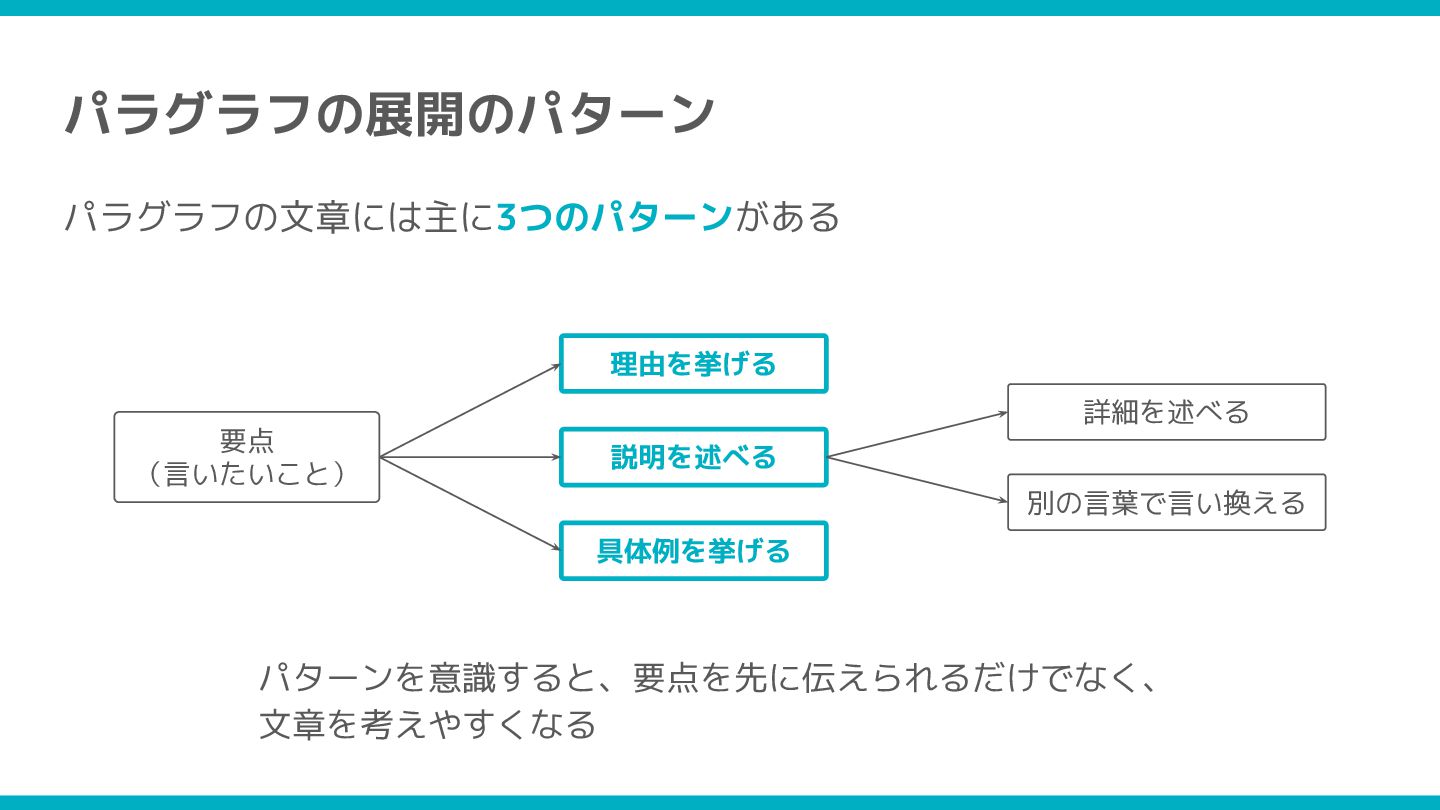 パラグラフの展開のパターン

パラグラフの文章には主に3つのパターンがある

要点
（言いたいこと）

理由を挙げる

説明を述べる

具体例を挙げる

詳細を述べる

別の言葉で言い換える

パターンを意識すると、要点を先に伝えられるだけでなく、文章を考えやすくなる